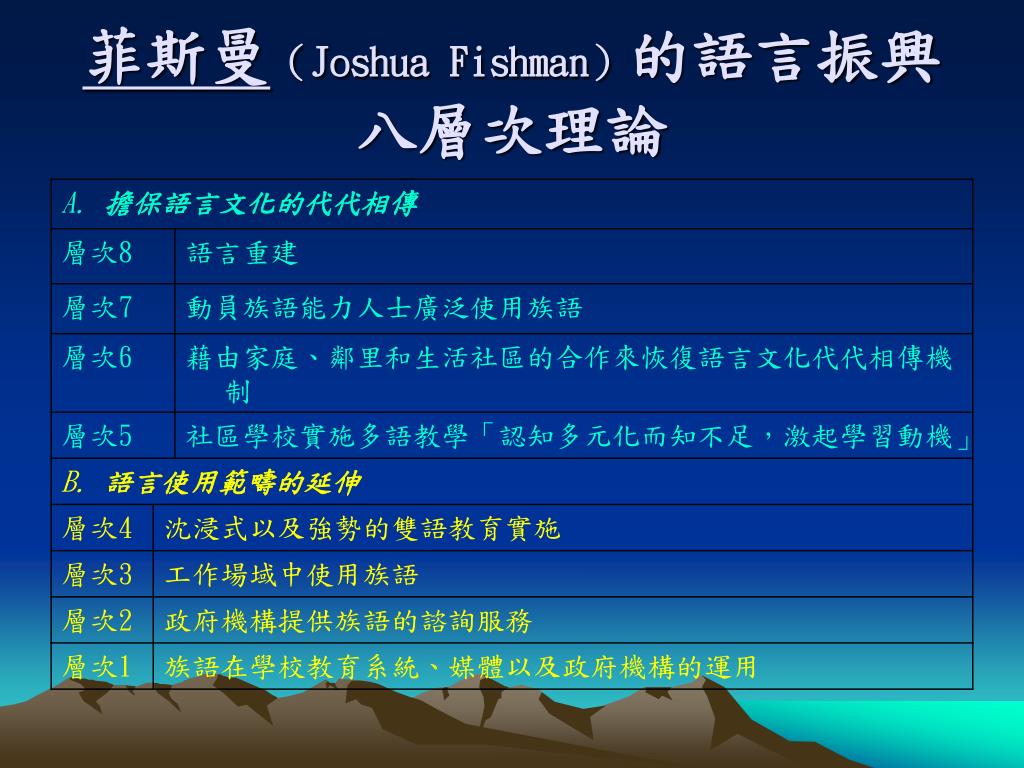 菲斯曼（Joshua Fishman）的語言振興八層次理論

| A. 擔保語言文化的代代相傳 | |
|---|---|
| 層次8 | 語言重建 |
| 層次7 | 動員族語能力人士廣泛使用族語 |
| 層次6 | 藉由家庭、鄰里和生活社區的合作來恢復語言文化代代相傳機制 |
| 層次5 | 社區學校實施多語教學「認知多元化而知不足，激起學習動機」 |
| B. 語言使用範疇的延伸 | |
| 層次4 | 沈浸式以及強勢的雙語教育實施 |
| 層次3 | 工作場域中使用族語 |
| 層次2 | 政府機構提供族語的諮詢服務 |
| 層次1 | 族語在學校教育系統、媒體以及政府機構的運用 |